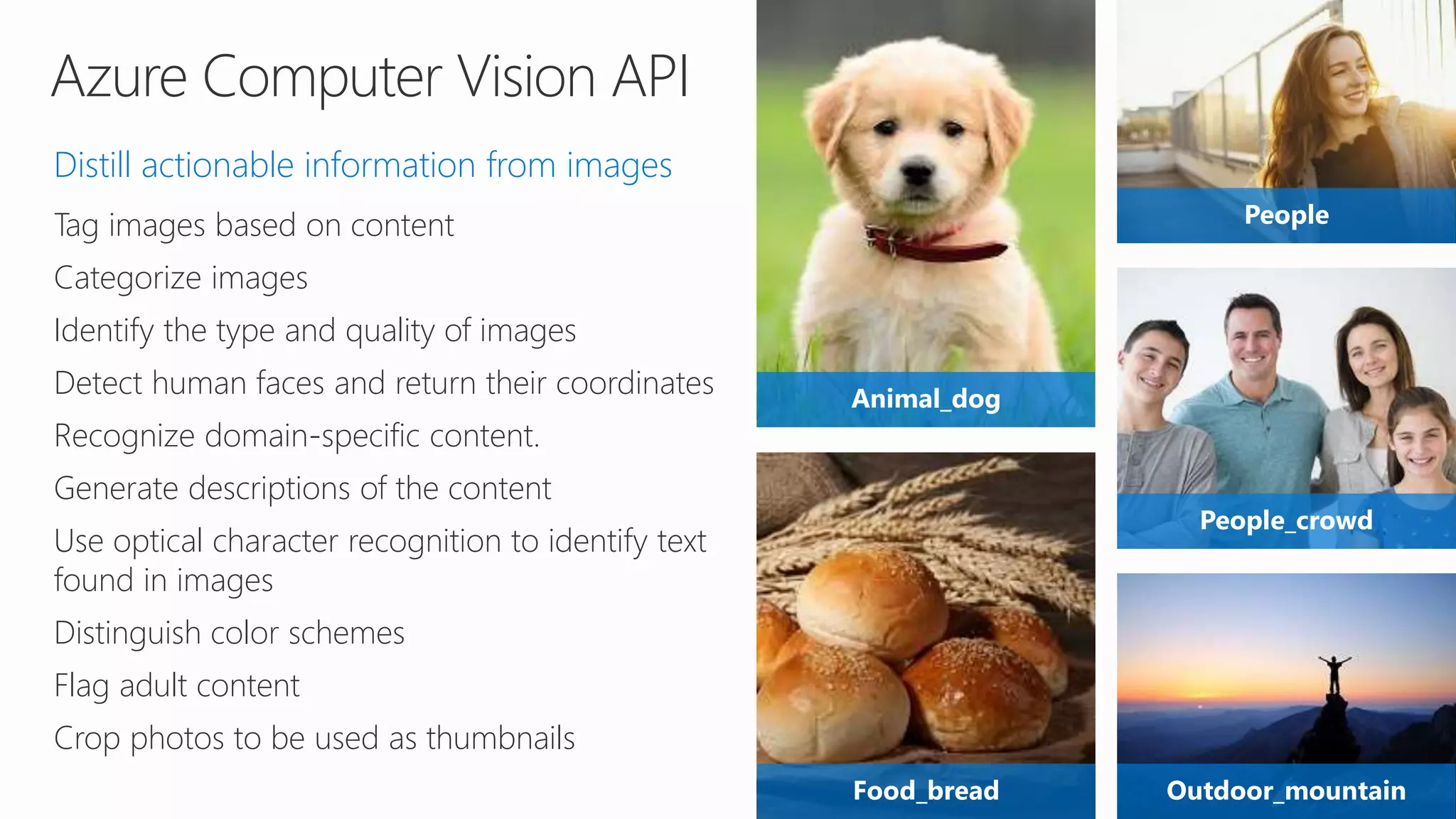 Azure Computer Vision API

Distill actionable information from images

Tag images based on content

Categorize images

Identify the type and quality of images

Detect human faces and return their coordinates

Recognize domain-specific content.

Generate descriptions of the content

Use optical character recognition to identify text found in images

Distinguish color schemes

Flag adult content

Crop photos to be used as thumbnails

Animal_dog

Food_bread

People

People_crowd

Outdoor_mountain